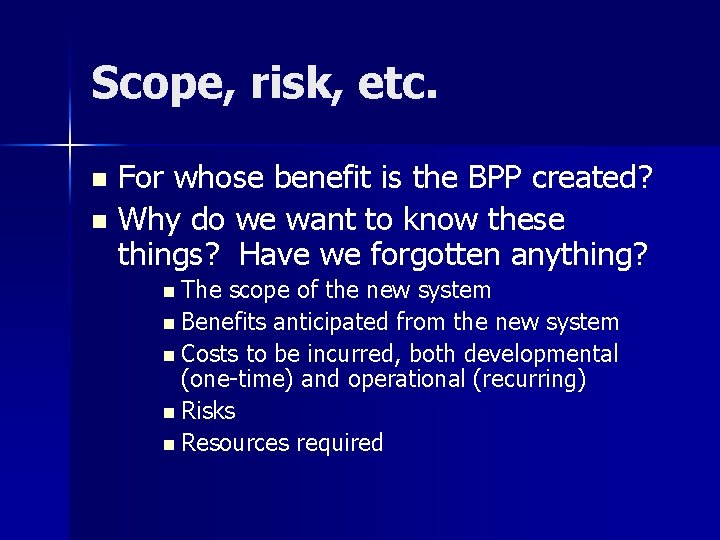 Scope, risk, etc.

- For whose benefit is the BPP created?
- Why do we want to know these things? Have we forgotten anything?
  - The scope of the new system
  - Benefits anticipated from the new system
  - Costs to be incurred, both developmental (one-time) and operational (recurring)
  - Risks
  - Resources required